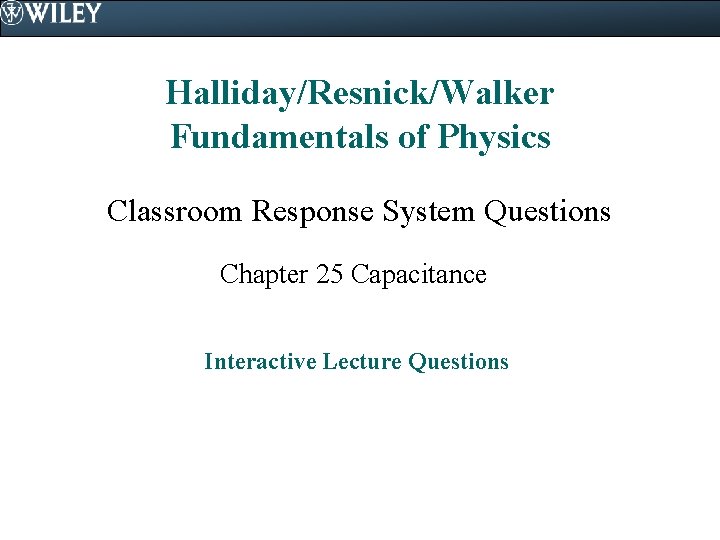 WILEY

Halliday/Resnick/Walker
Fundamentals of Physics

Classroom Response System Questions

Chapter 25 Capacitance

Interactive Lecture Questions